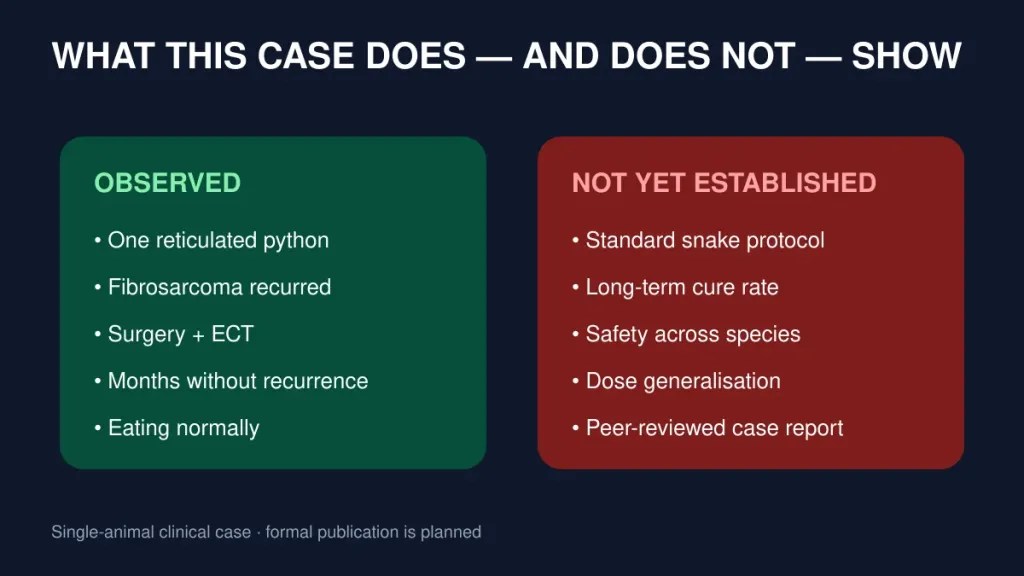 WHAT THIS CASE DOES — AND DOES NOT — SHOW

OBSERVED

• One reticulated python
• Fibrosarcoma recurred
• Surgery + ECT
• Months without recurrence
• Eating normally

NOT YET ESTABLISHED

• Standard snake protocol
• Long-term cure rate
• Safety across species
• Dose generalisation
• Peer-reviewed case report

Single-animal clinical case · formal publication is planned